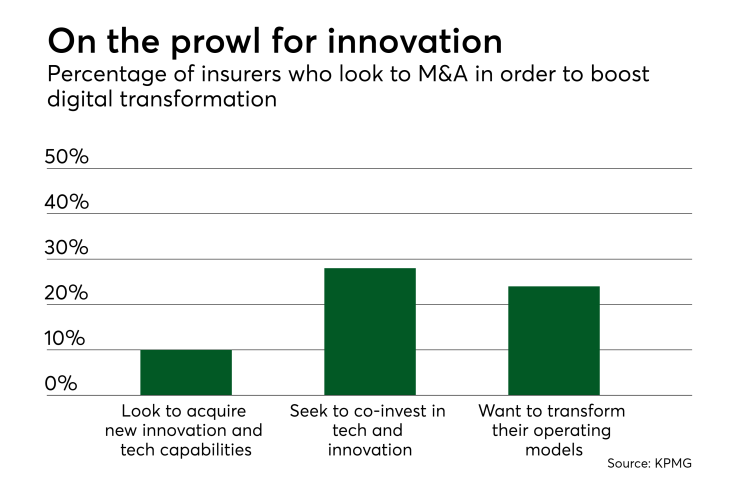 On the prowl for innovation

Percentage of insurers who look to M&A in order to boost digital transformation

50%
40%
30%
20%
10%
0%

Look to acquire new innovation and tech capabilities

Seek to co-invest in tech and innovation

Want to transform their operating models

Source: KPMG